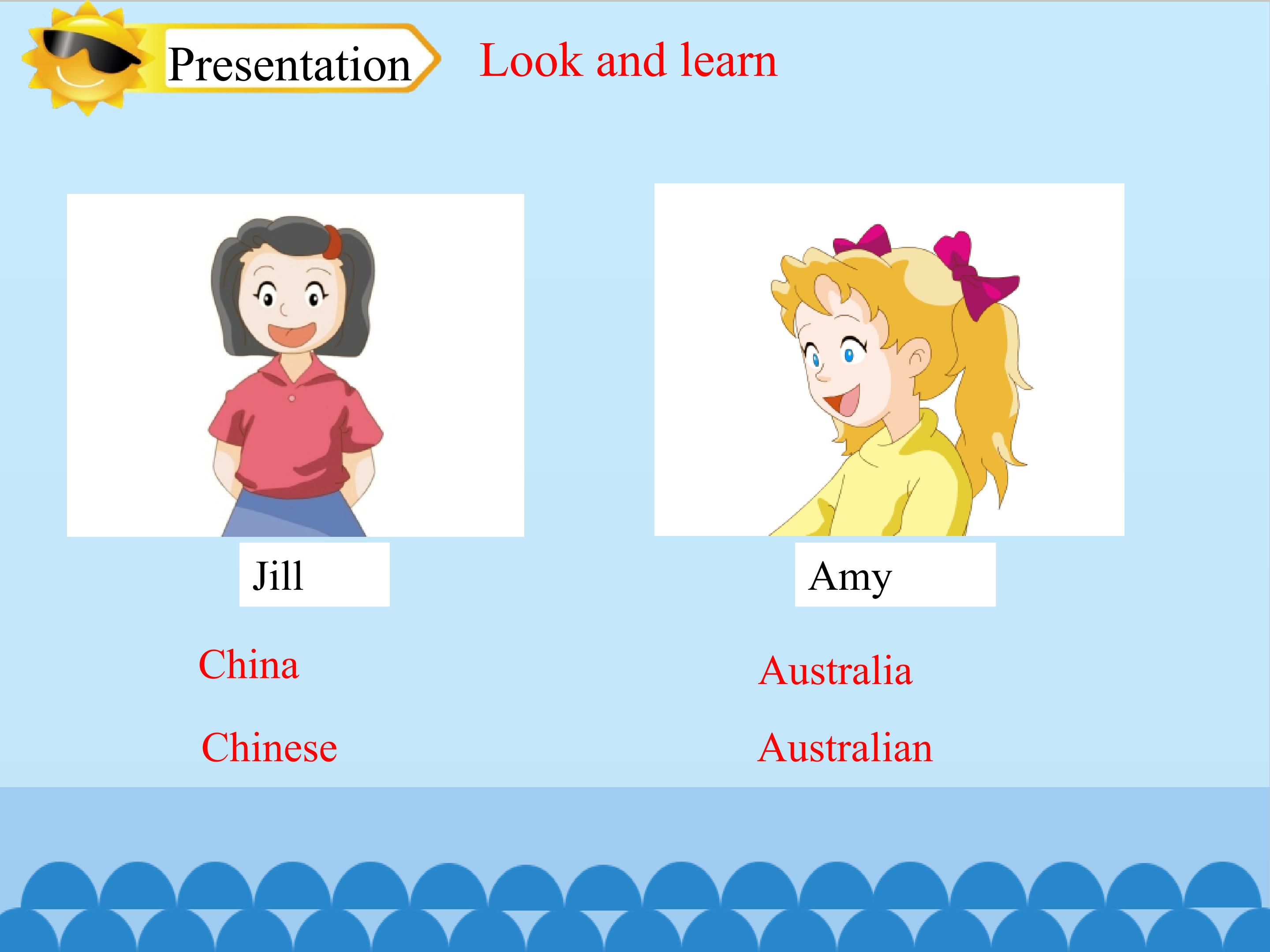 Presentation

Look and learn

Jill

China

Chinese

Amy

Australia

Australian